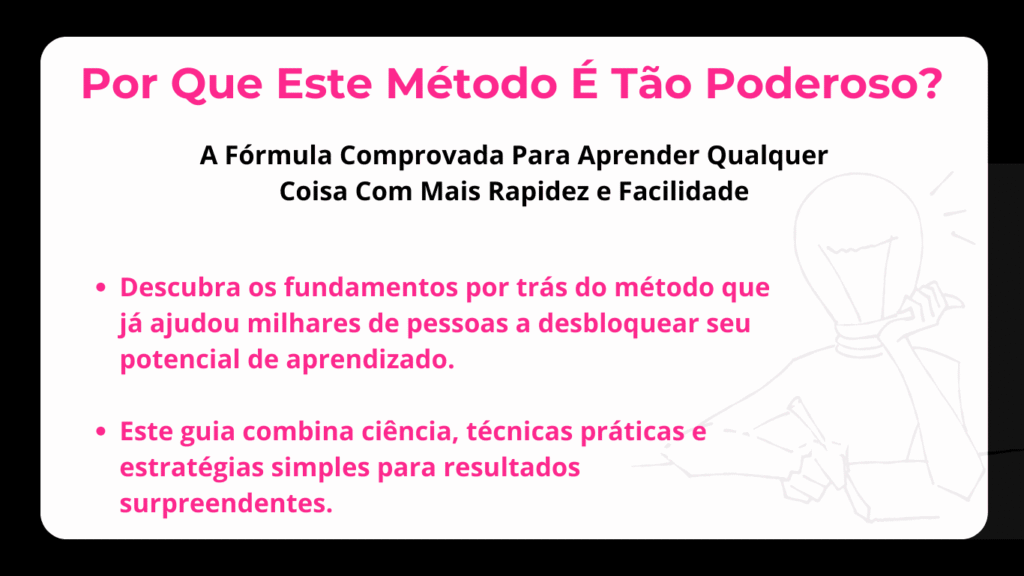 Por Que Este Método É Tão Poderoso?

A Fórmula Comprovada Para Aprender Qualquer Coisa Com Mais Rapidez e Facilidade

• Descubra os fundamentos por trás do método que já ajudou milhares de pessoas a desbloquear seu potencial de aprendizado.

• Este guia combina ciência, técnicas práticas e estratégias simples para resultados surpreendentes.